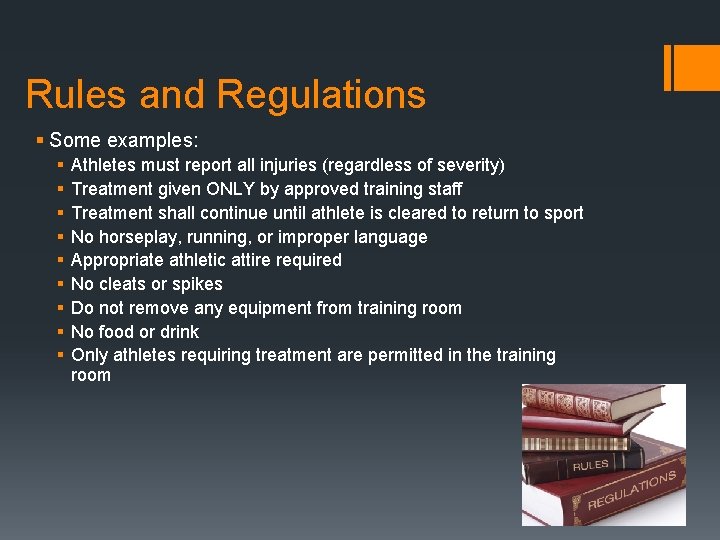 Rules and Regulations

• Some examples:
• Athletes must report all injuries (regardless of severity)
• Treatment given ONLY by approved training staff
• Treatment shall continue until athlete is cleared to return to sport
• No horseplay, running, or improper language
• Appropriate athletic attire required
• No cleats or spikes
• Do not remove any equipment from training room
• No food or drink
• Only athletes requiring treatment are permitted in the training room

RULES
REGULATIONS